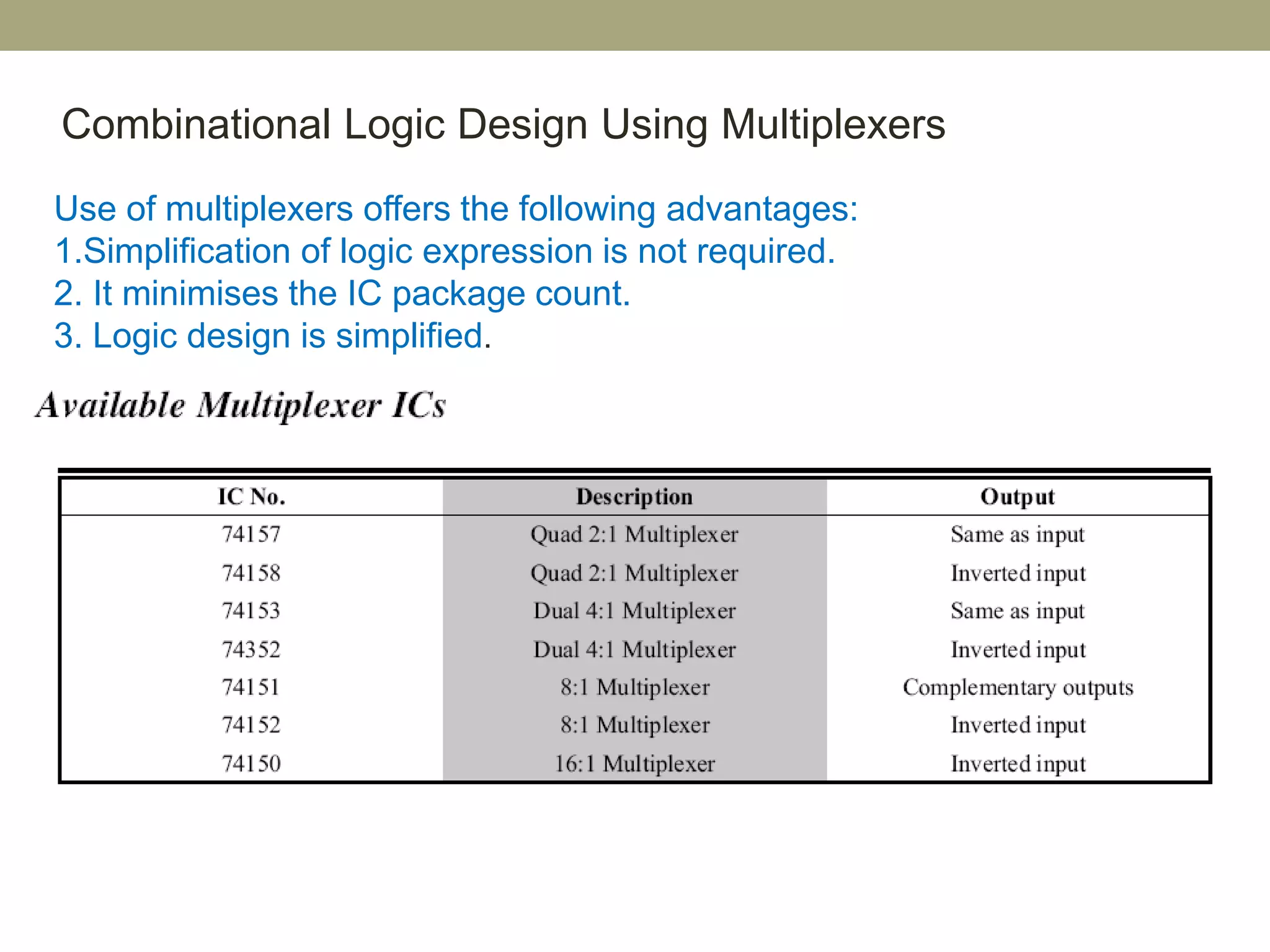 Combinational Logic Design Using Multiplexers

Use of multiplexers offers the following advantages:
1.Simplification of logic expression is not required.
2. It minimises the IC package count.
3. Logic design is simplified.

Available Multiplexer ICs

| IC No. | Description | Output |
|---|---|---|
| 74157 | Quad 2:1 Multiplexer | Same as input |
| 74158 | Quad 2:1 Multiplexer | Inverted input |
| 74153 | Dual 4:1 Multiplexer | Same as input |
| 74352 | Dual 4:1 Multiplexer | Inverted input |
| 74151 | 8:1 Multiplexer | Complementary outputs |
| 74152 | 8:1 Multiplexer | Inverted input |
| 74150 | 16:1 Multiplexer | Inverted input |